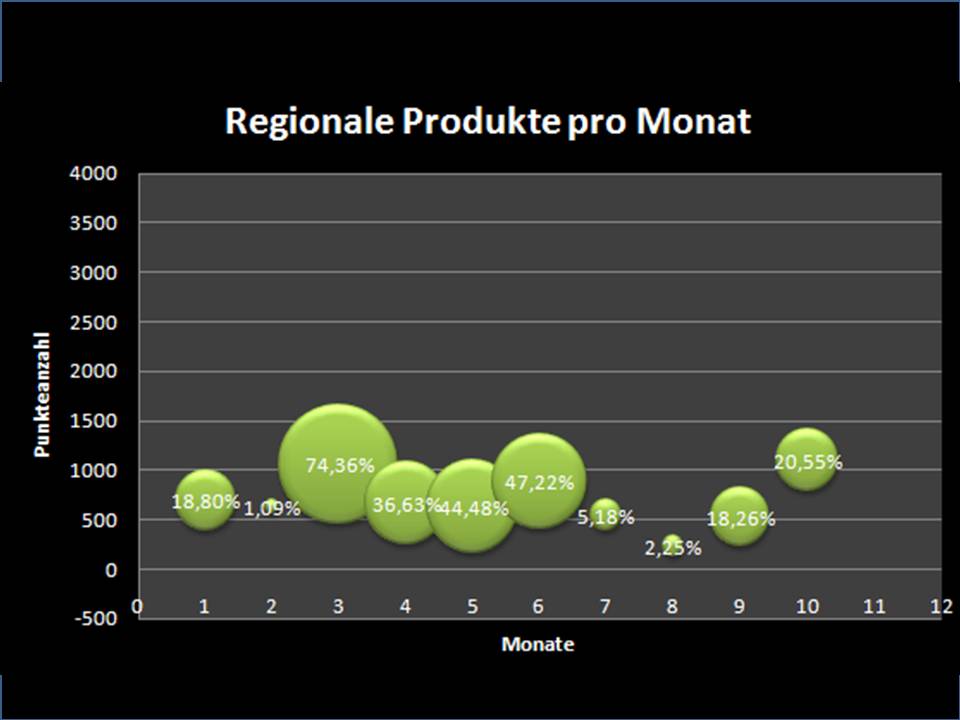 Regionale Produkte pro Monat

4000
3500
3000
2500
2000
1500
1000
500
0
-500

Punkteanzahl

18,80%
1,09%
74,36%
36,63%
44,48%
47,22%
5,18%
2,25%
18,26%
20,55%

0 1 2 3 4 5 6 7 8 9 10 11 12

Monate